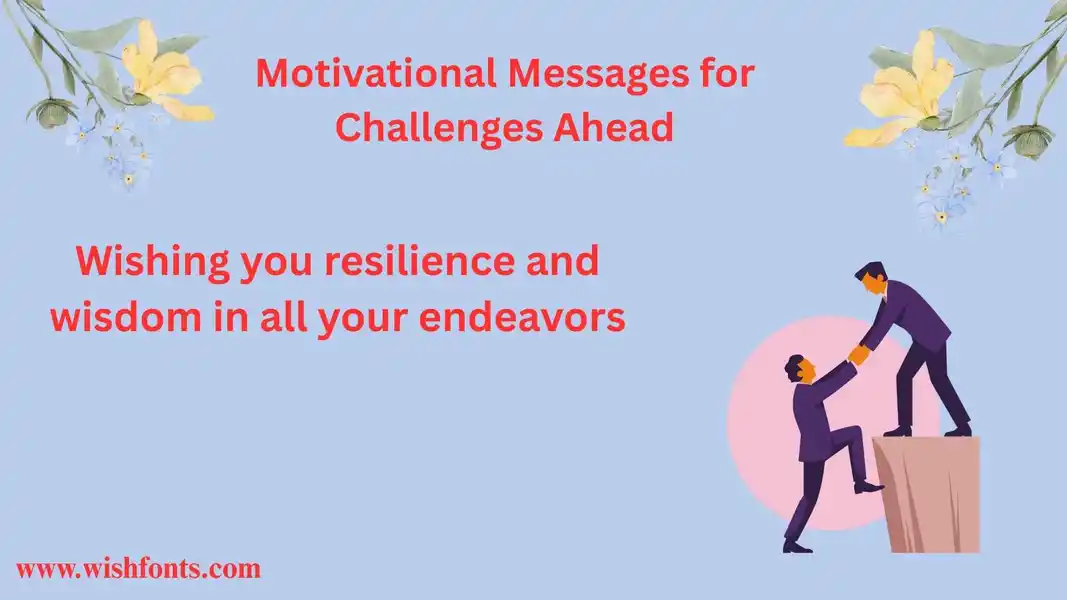 Motivational Messages for Challenges Ahead

Wishing you resilience and wisdom in all your endeavors

www.wishfonts.com